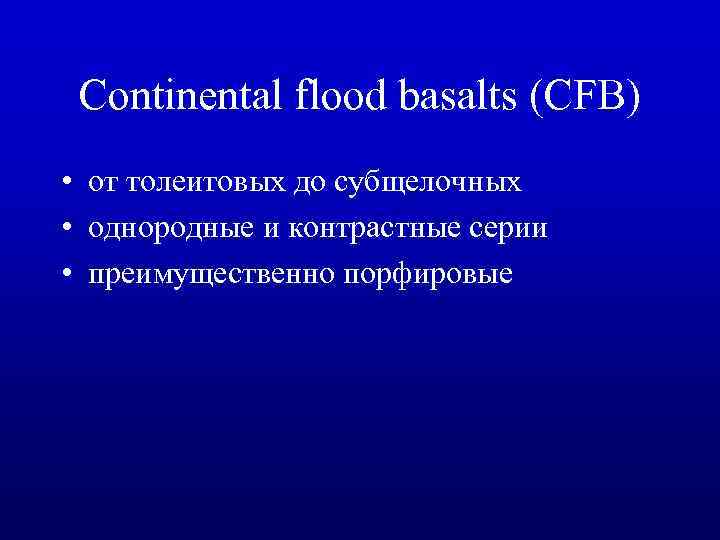 Continental flood basalts (CFB)

• от толеитовых до субщелочных
• однородные и контрастные серии
• преимущественно порфировые